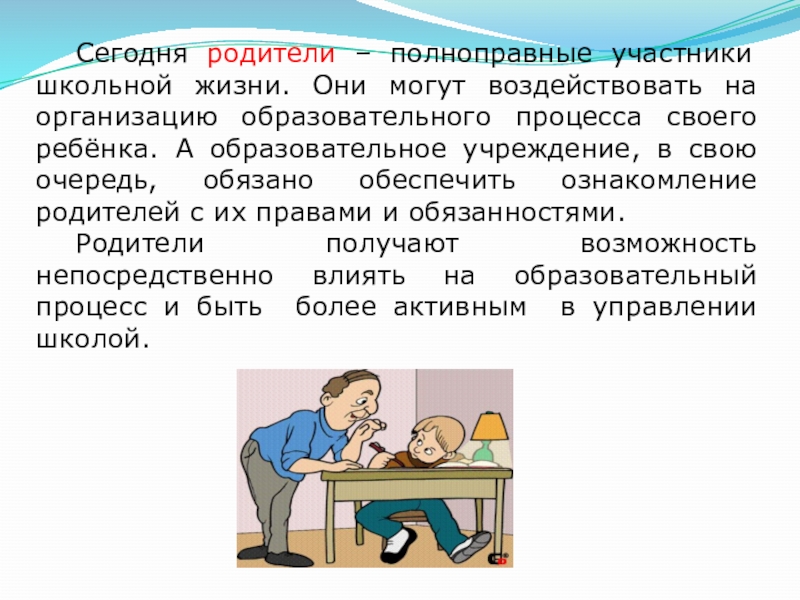 Сегодня родители – полноправные участники школьной жизни. Они могут воздействовать на организацию образовательного процесса своего ребёнка. А образовательное учреждение, в свою очередь, обязано обеспечить ознакомление родителей с их правами и обязанностями.

Родители получают возможность непосредственно влиять на образовательный процесс и быть более активным в управлении школой.